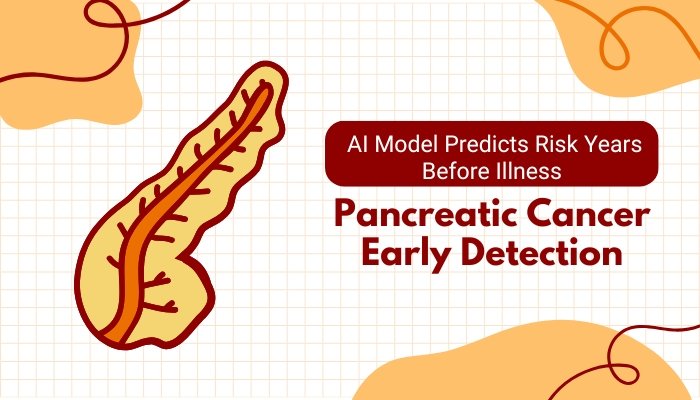 AI Model Predicts Risk Years Before Illness

Pancreatic Cancer Early Detection